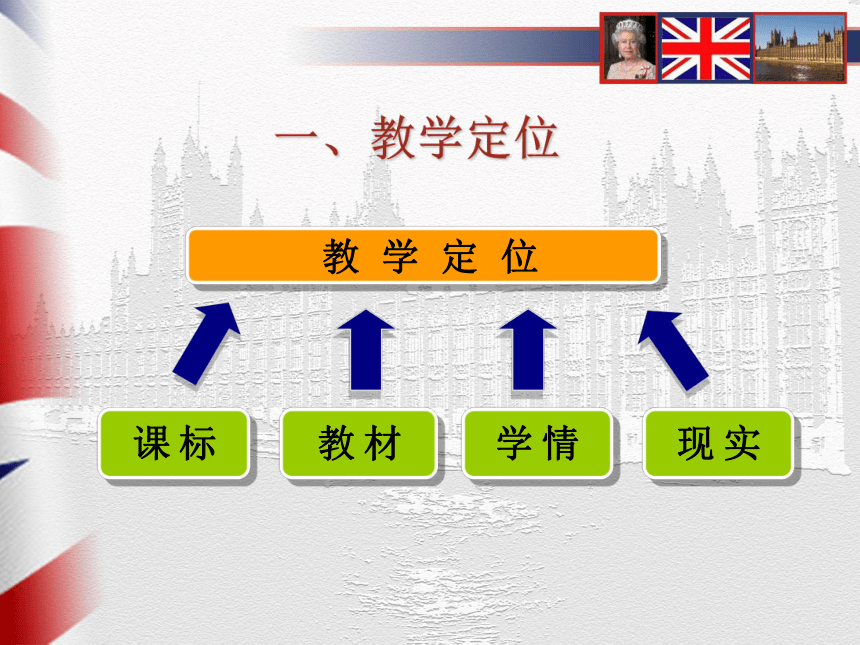 一、教学定位

教 学 定 位

课标

教材

学情

现实